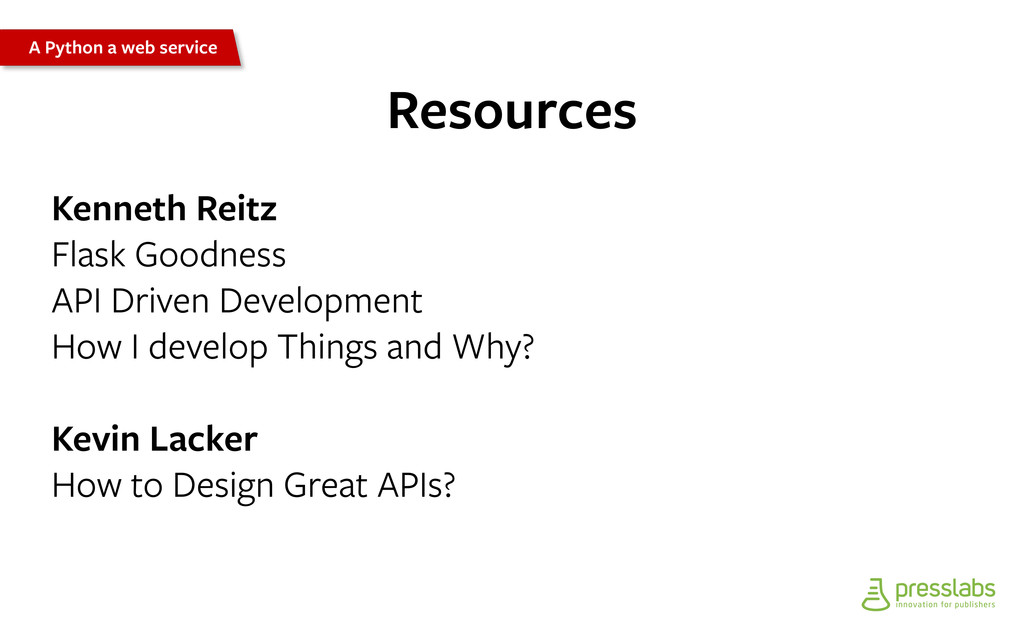 A Python a web service

Resources

Kenneth Reitz
Flask Goodness
API Driven Development
How I develop Things and Why?

Kevin Lacker
How to Design Great APIs?

presslabs
innovation for publishers